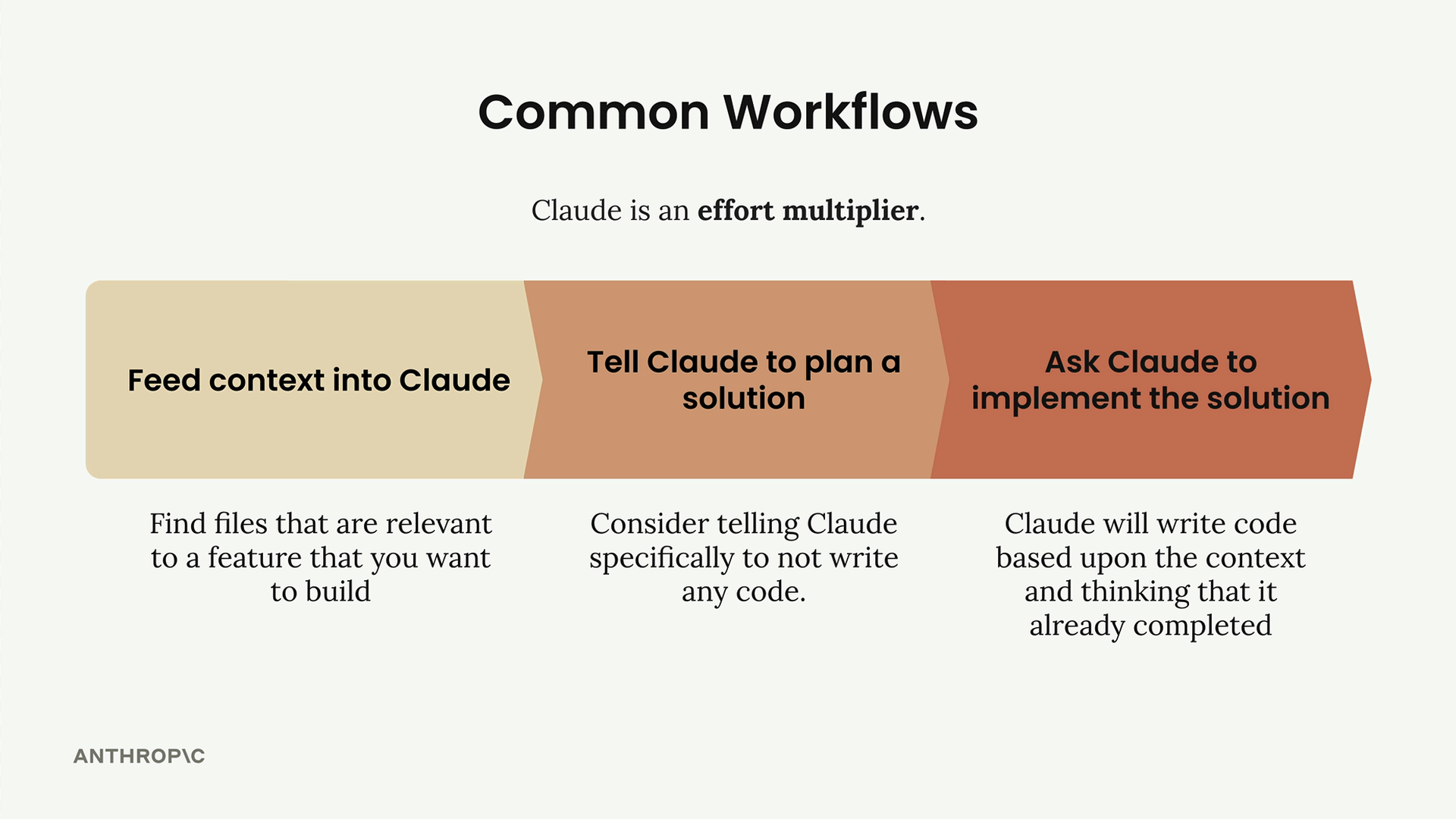 Common Workflows

Claude is an effort multiplier.

Feed context into Claude

Tell Claude to plan a solution

Ask Claude to implement the solution

Find files that are relevant to a feature that you want to build

Consider telling Claude specifically to not write any code.

Claude will write code based upon the context and thinking that it already completed

ANTHROP\C